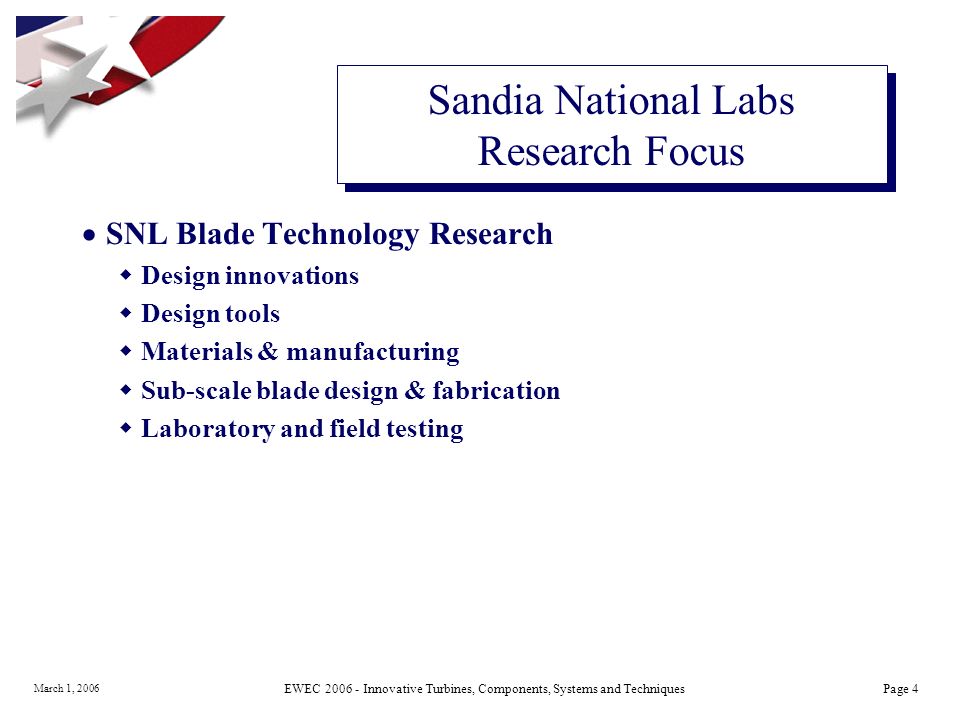 Sandia National Labs
Research Focus

• SNL Blade Technology Research
◆ Design innovations
◆ Design tools
◆ Materials & manufacturing
◆ Sub-scale blade design & fabrication
◆ Laboratory and field testing

March 1, 2006
EWEC 2006 - Innovative Turbines, Components, Systems and Techniques
Page 4